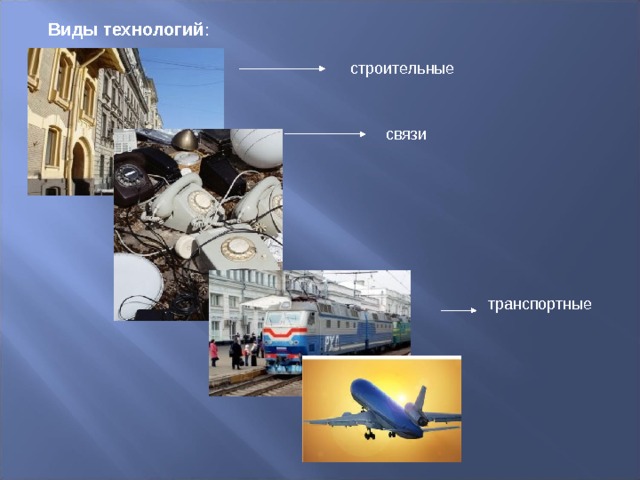 Виды технологий:

строительные

связи

транспортные

РЖД